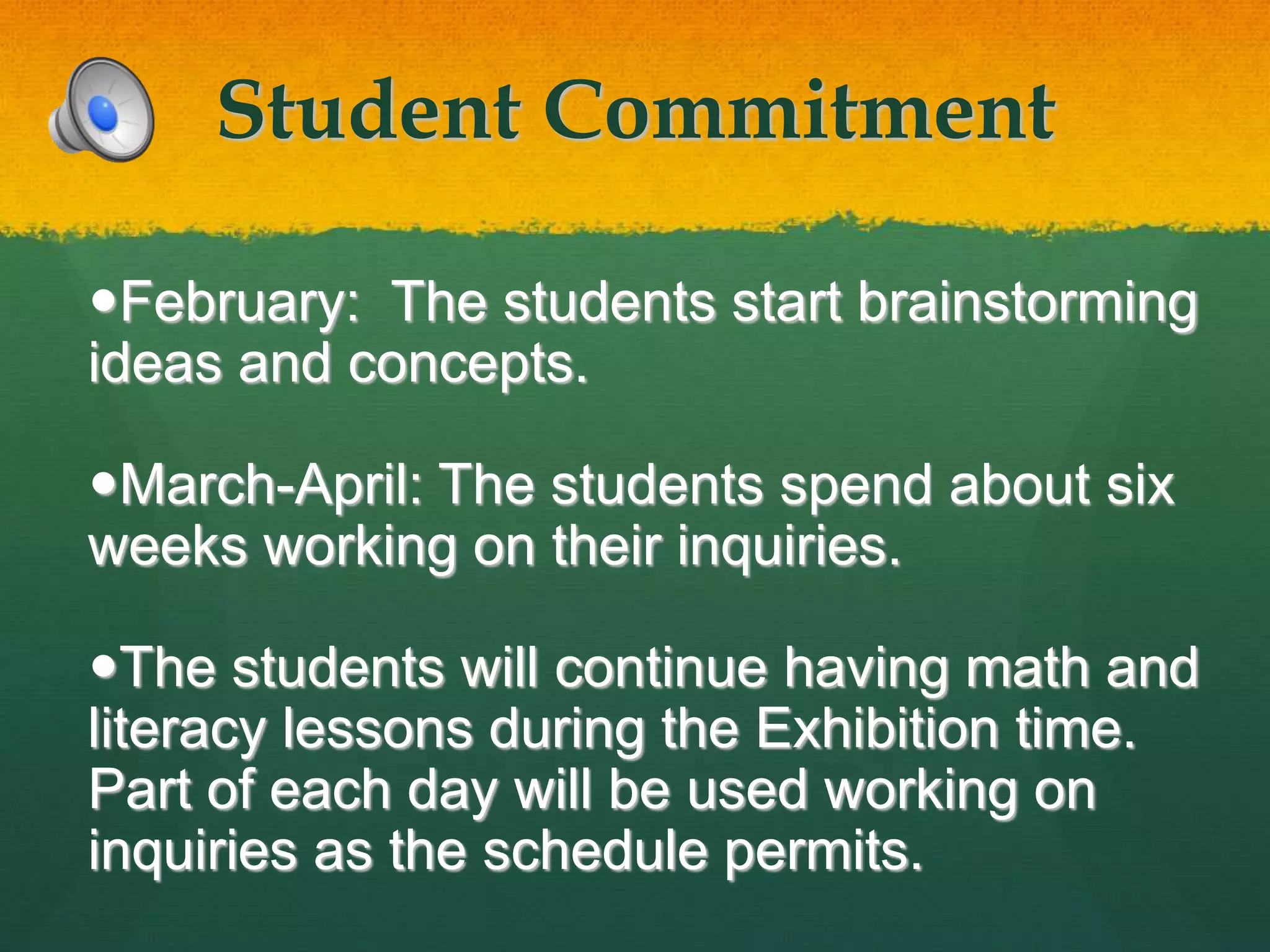 Student Commitment

•February:  The students start brainstorming ideas and concepts.

•March-April: The students spend about six weeks working on their inquiries.

•The students will continue having math and literacy lessons during the Exhibition time. Part of each day will be used working on inquiries as the schedule permits.